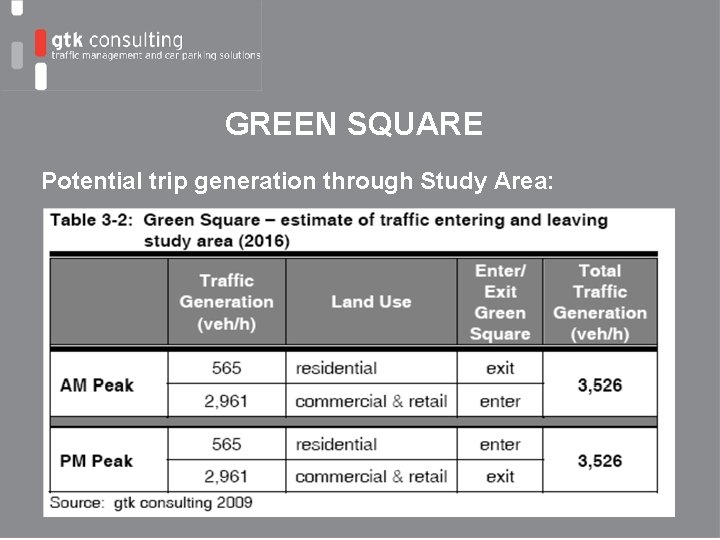 gtk consulting
traffic management and car parking solutions

GREEN SQUARE

Potential trip generation through Study Area:

Table 3-2: Green Square – estimate of traffic entering and leaving study area (2016)

| | Traffic Generation (veh/h) | Land Use | Enter/ Exit Green Square | Total Traffic Generation (veh/h) |
|---|---|---|---|---|
| AM Peak | 565 | residential | exit | 3,526 |
| | 2,961 | commercial & retail | enter | |
| PM Peak | 565 | residential | enter | 3,526 |
| | 2,961 | commercial & retail | exit | |

Source: gtk consulting 2009